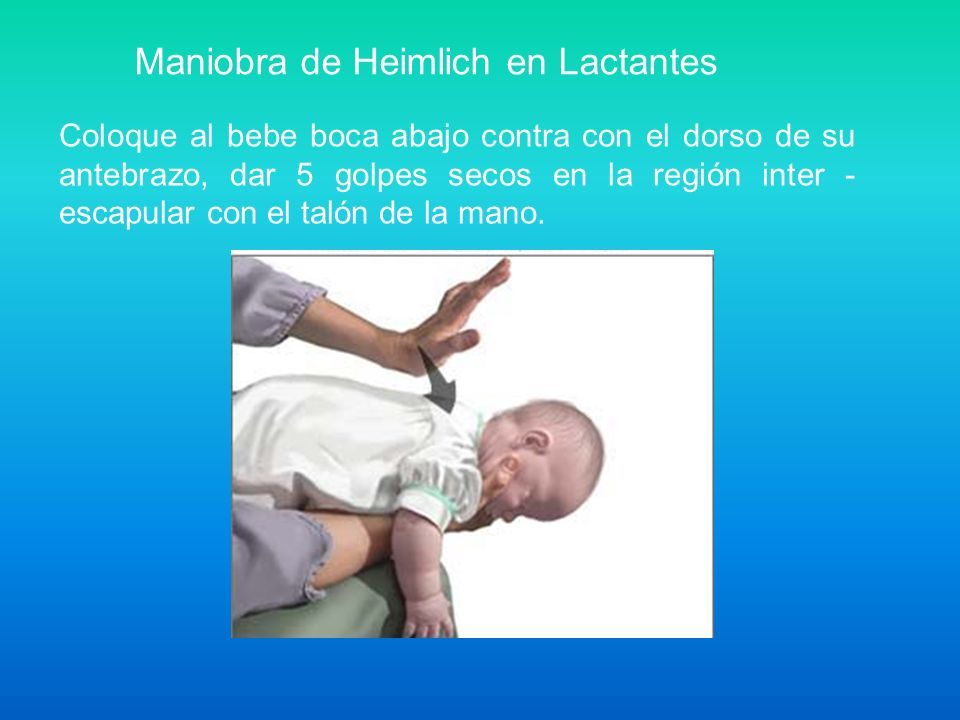 Maniobra de Heimlich en Lactantes

Coloque al bebe boca abajo contra con el dorso de su antebrazo, dar 5 golpes secos en la región inter - escapular con el talón de la mano.